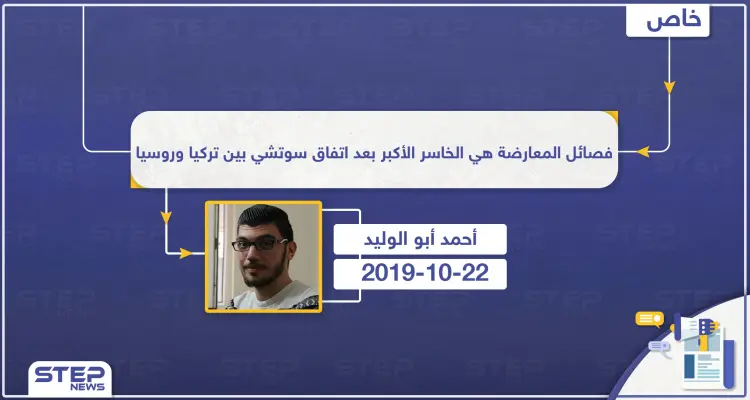 خاص

فصائل المعارضة هي الخاسر الأكبر بعد اتفاق سوتشي بين تركيا وروسيا

أحمد أبو الوليد

2019-10-22

STEP NEWS